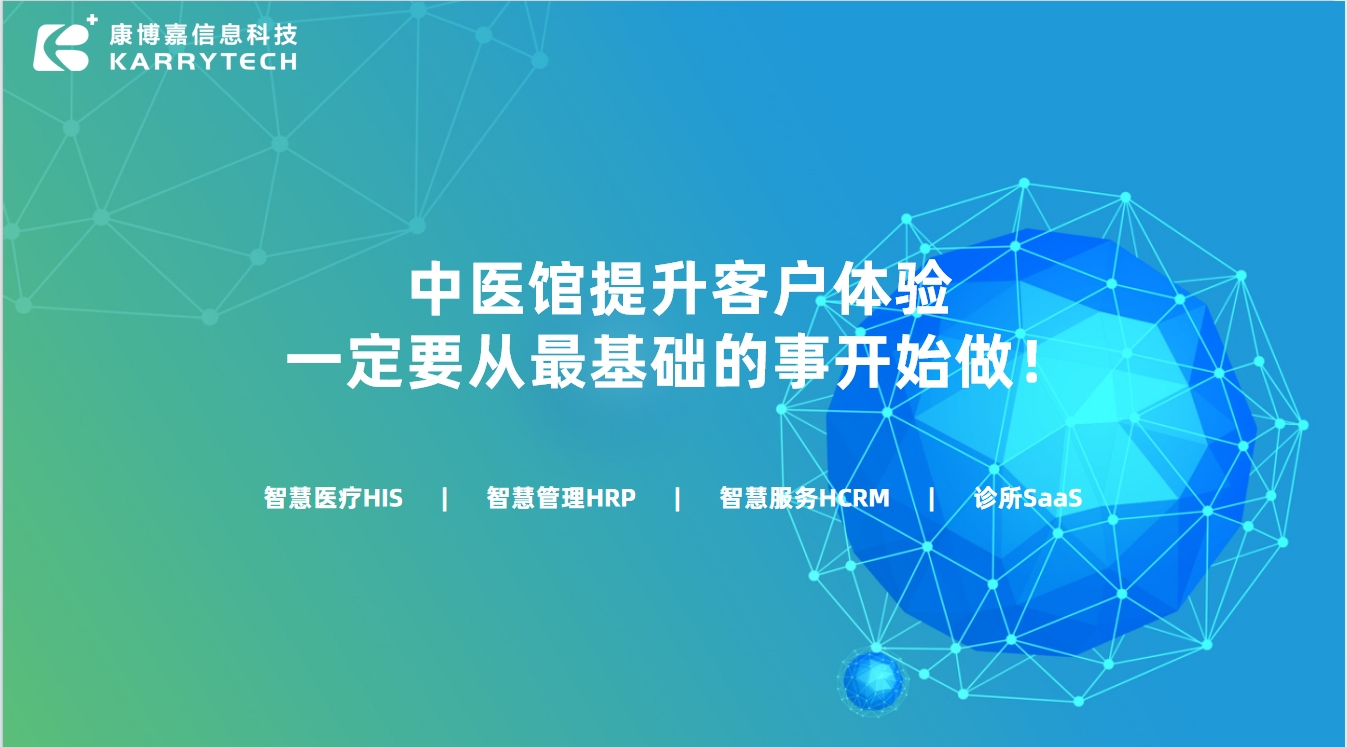 康博嘉信息科技
KARRYTECH

中医馆提升客户体验
一定要从最基础的事开始做！

智慧医疗HIS | 智慧管理HRP | 智慧服务HCRM | 诊所SaaS